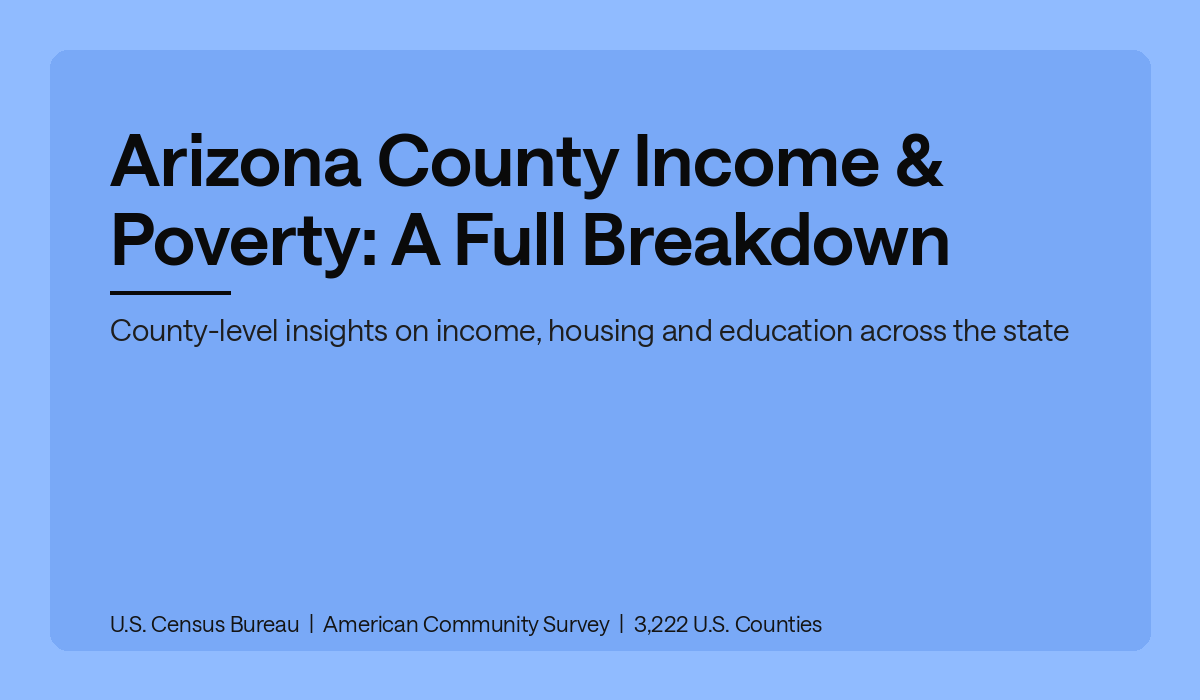 Arizona County Income & Poverty: A Full Breakdown

County-level insights on income, housing and education across the state

U.S. Census Bureau | American Community Survey | 3,222 U.S. Counties